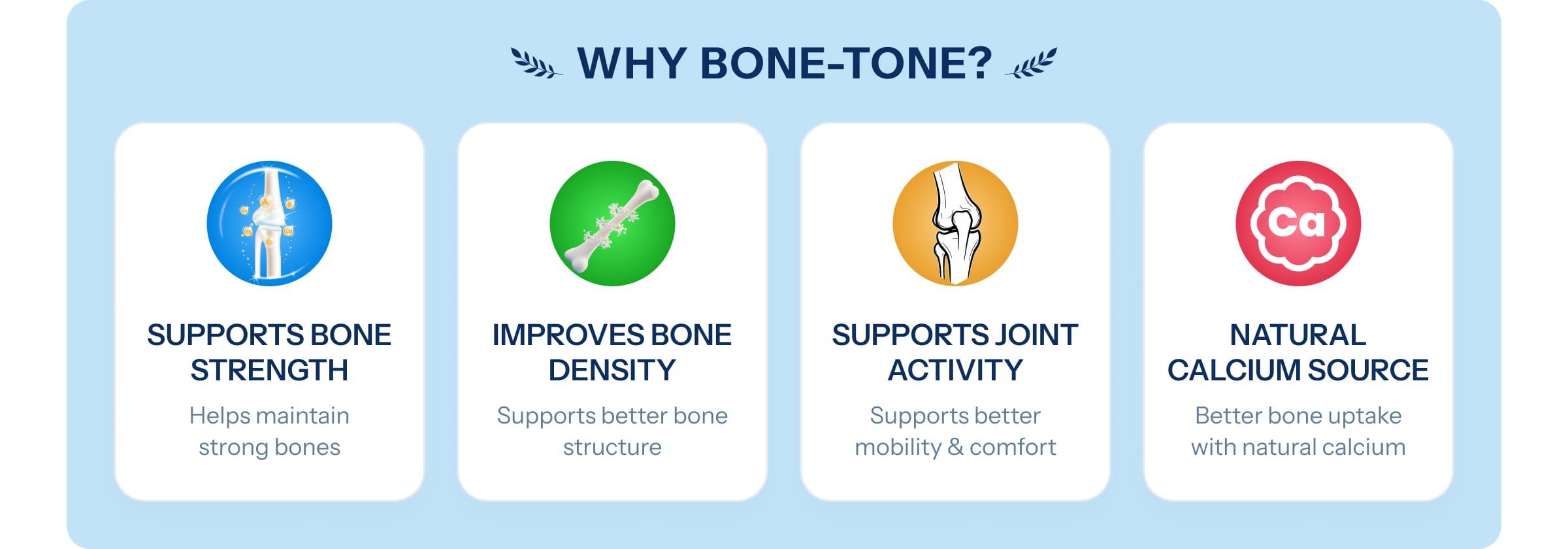 WHY BONE-TONE?

SUPPORTS BONE STRENGTH

Helps maintain strong bones

IMPROVES BONE DENSITY

Supports better bone structure

SUPPORTS JOINT ACTIVITY

Supports better mobility & comfort

Ca

NATURAL CALCIUM SOURCE

Better bone uptake with natural calcium